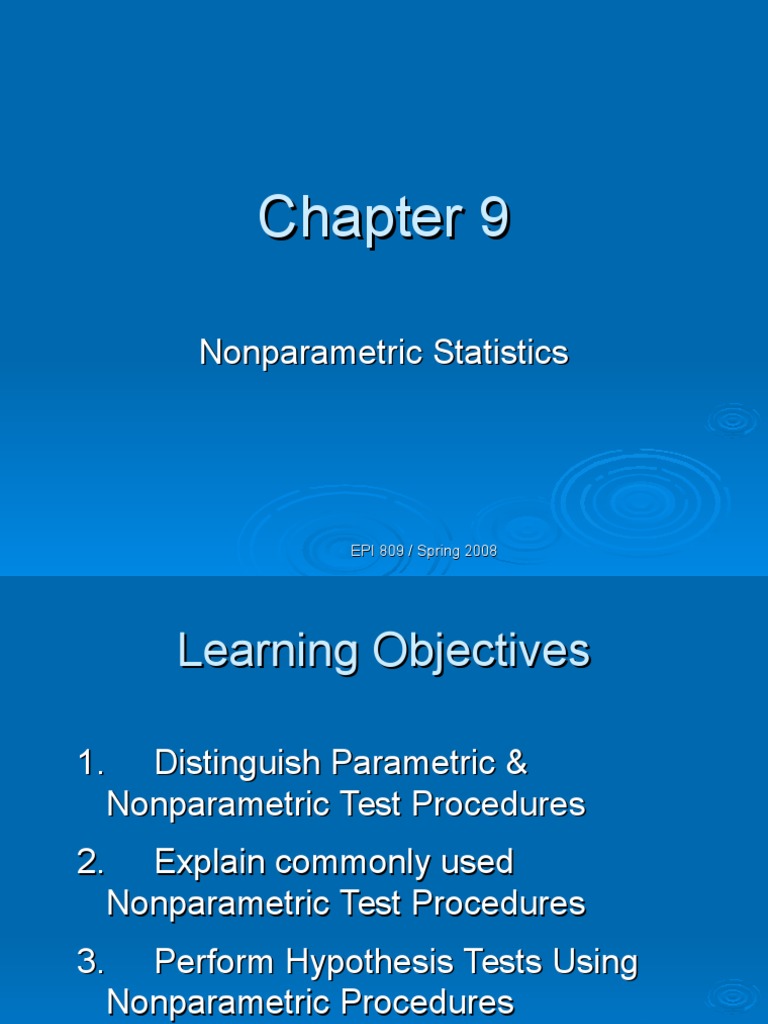 Chapter 9

Nonparametric Statistics

EPI 809 / Spring 2008

Learning Objectives

1. Distinguish Parametric & Nonparametric Test Procedures

2. Explain commonly used Nonparametric Test Procedures

3. Perform Hypothesis Tests Using Nonparametric Procedures